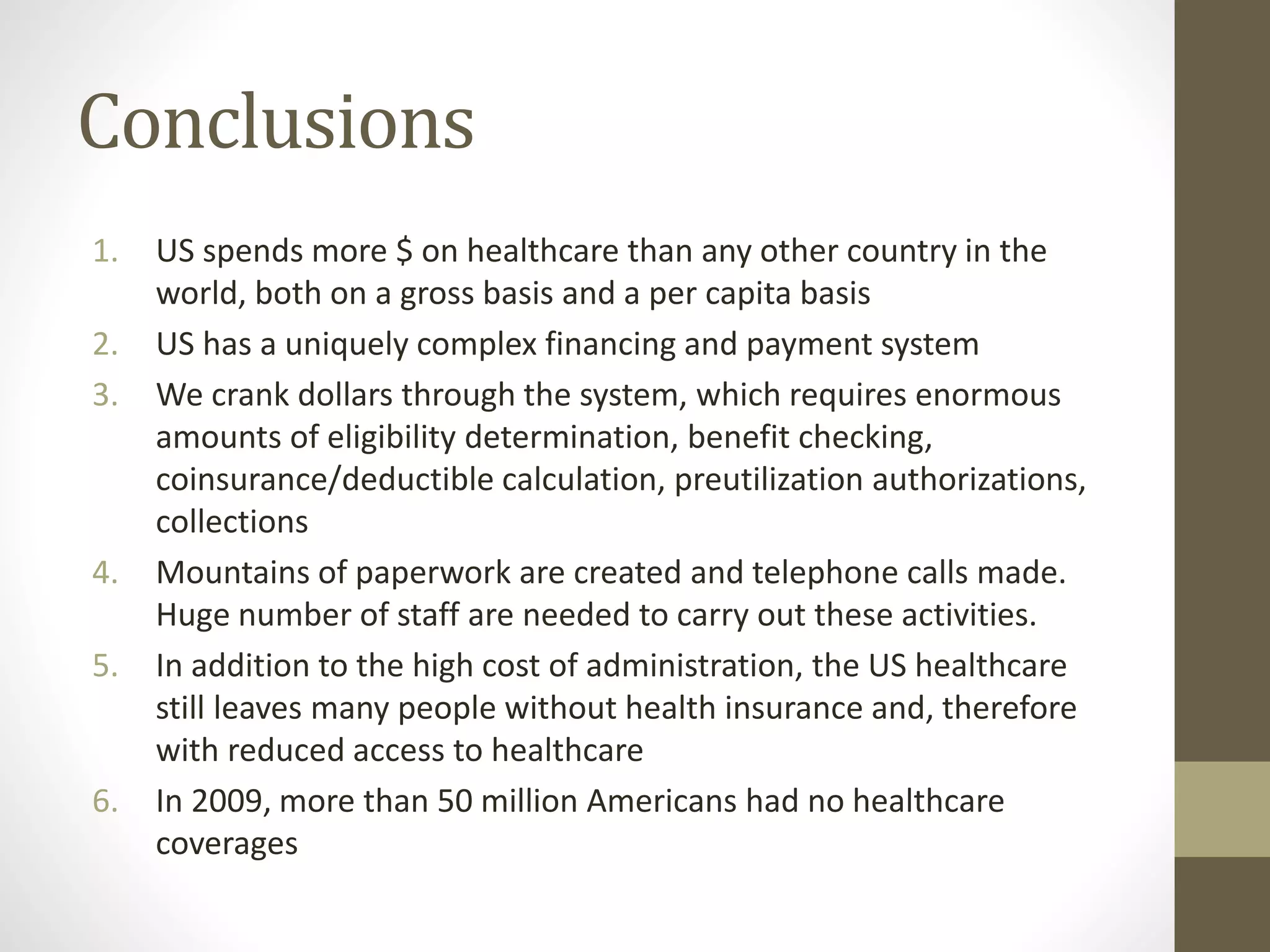 Conclusions

1. US spends more \$ on healthcare than any other country in the world, both on a gross basis and a per capita basis
2. US has a uniquely complex financing and payment system
3. We crank dollars through the system, which requires enormous amounts of eligibility determination, benefit checking, coinsurance/deductible calculation, preutilization authorizations, collections
4. Mountains of paperwork are created and telephone calls made. Huge number of staff are needed to carry out these activities.
5. In addition to the high cost of administration, the US healthcare still leaves many people without health insurance and, therefore with reduced access to healthcare
6. In 2009, more than 50 million Americans had no healthcare coverages